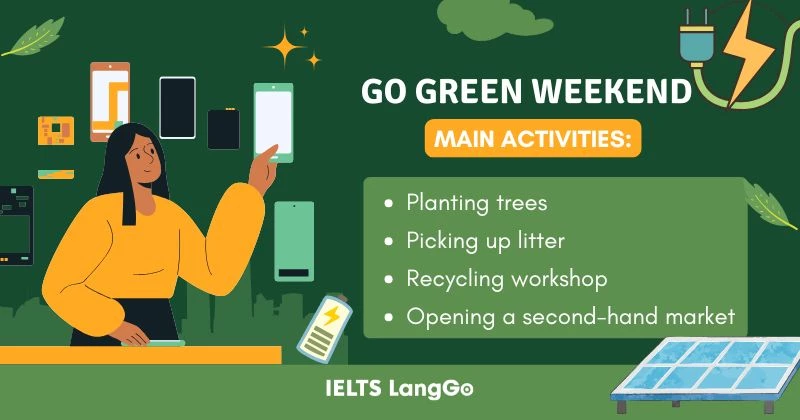 GO GREEN WEEKEND

MAIN ACTIVITIES:

- Planting trees
- Picking up litter
- Recycling workshop
- Opening a second-hand market

IELTS LangGo